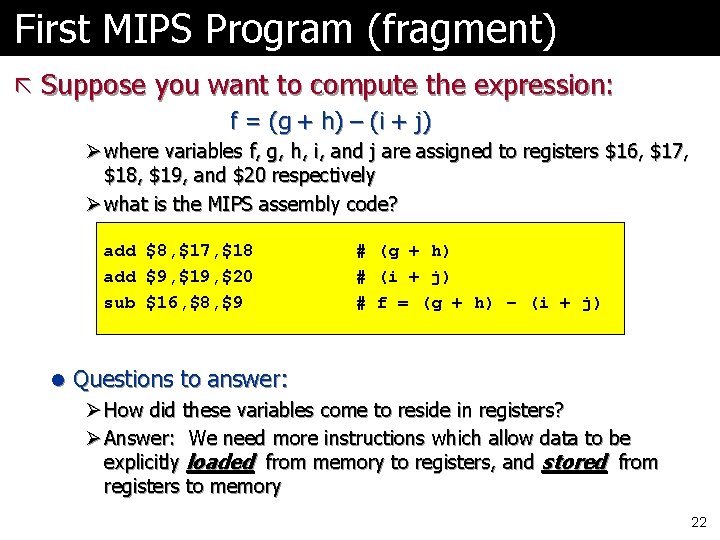 First MIPS Program (fragment)

Suppose you want to compute the expression:

f = (g + h) – (i + j)

➢ where variables f, g, h, i, and j are assigned to registers \$16, \$17, \$18, \$19, and \$20 respectively

➢ what is the MIPS assembly code?

add \$8,\$17,\$18 # (g + h)
add \$9,\$19,\$20 # (i + j)
sub \$16,\$8,\$9 # f = (g + h) – (i + j)

● Questions to answer:

➢ How did these variables come to reside in registers?

➢ Answer: We need more instructions which allow data to be explicitly loaded from memory to registers, and stored from registers to memory

22